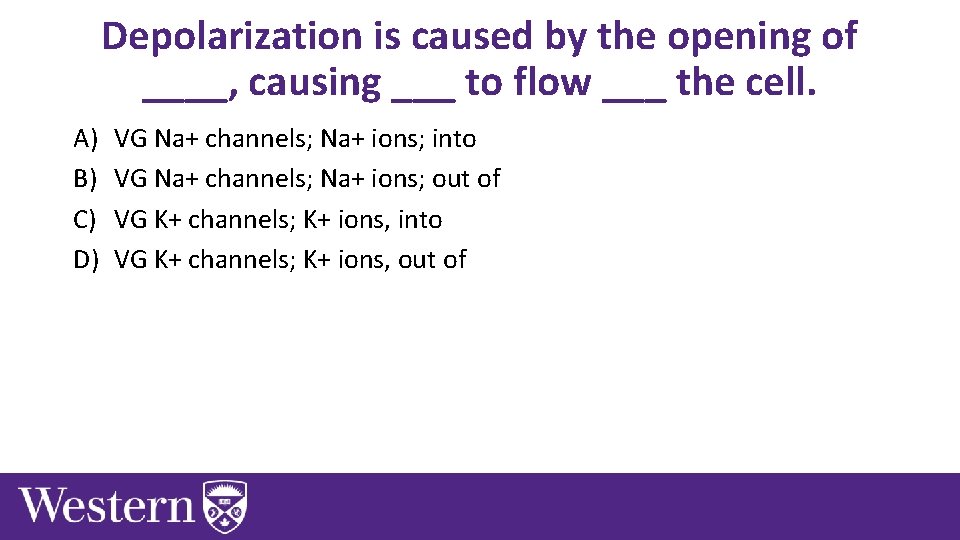 Depolarization is caused by the opening of ____, causing ___ to flow ___ the cell.

A) VG Na+ channels; Na+ ions; into
B) VG Na+ channels; Na+ ions; out of
C) VG K+ channels; K+ ions, into
D) VG K+ channels; K+ ions, out of

Western